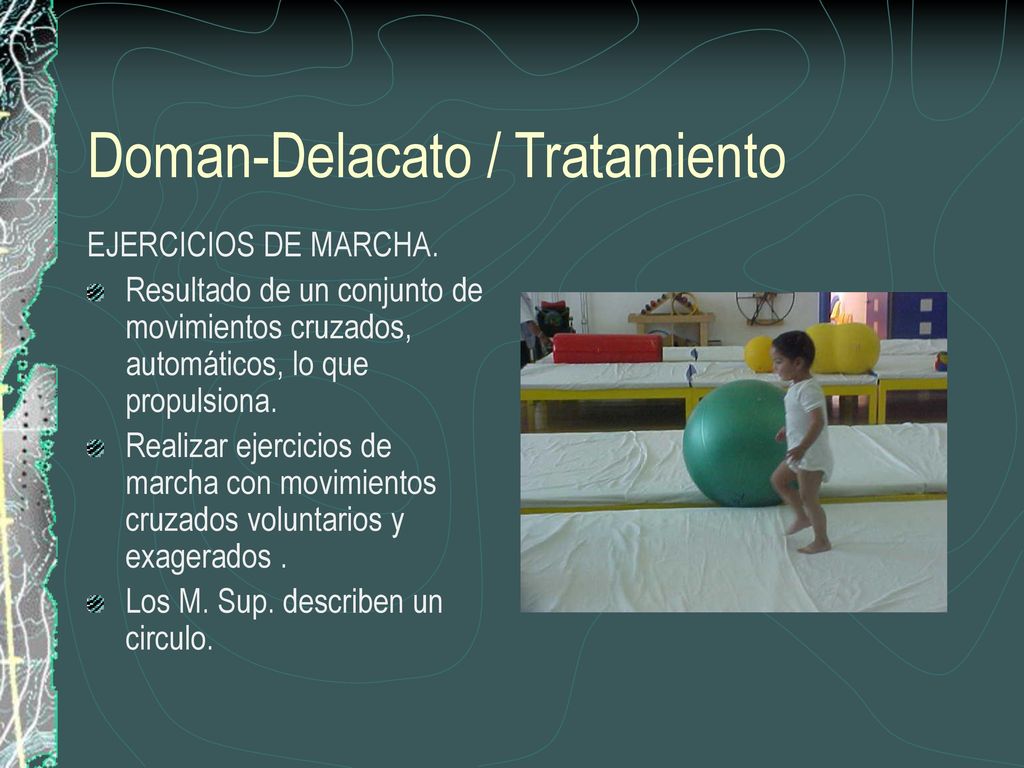 Doman-Delacato / Tratamiento

EJERCICIOS DE MARCHA.

Resultado de un conjunto de movimientos cruzados, automáticos, lo que propulsiona.

Realizar ejercicios de marcha con movimientos cruzados voluntarios y exagerados .

Los M. Sup. describen un circulo.